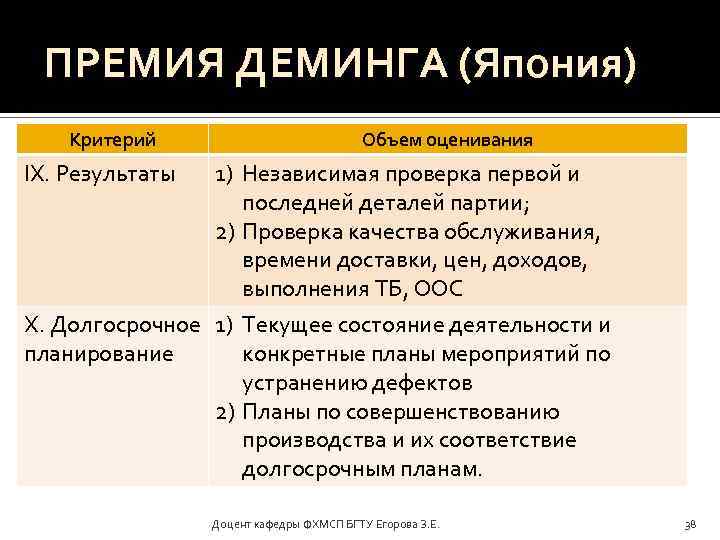 ПРЕМИЯ ДЕМИНГА (Япония)

| Критерий | Объем оценивания |
|---|---|
| IX. Результаты | 1) Независимая проверка первой и последней деталей партии; 2) Проверка качества обслуживания, времени доставки, цен, доходов, выполнения ТБ, ООС |
| X. Долгосрочное планирование | 1) Текущее состояние деятельности и конкретные планы мероприятий по устранению дефектов 2) Планы по совершенствованию производства и их соответствие долгосрочным планам. |

Доцент кафедры ФХМСП БГТУ Егорова З.Е.

38